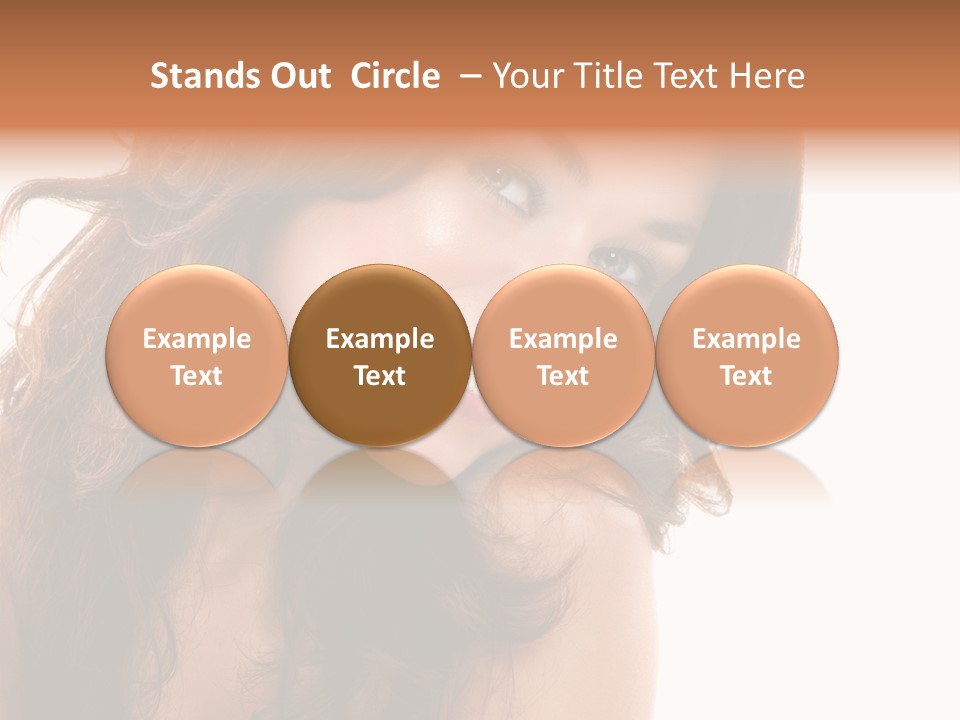 Stands Out Circle – Your Title Text Here

Example Text

Example Text

Example Text

Example Text